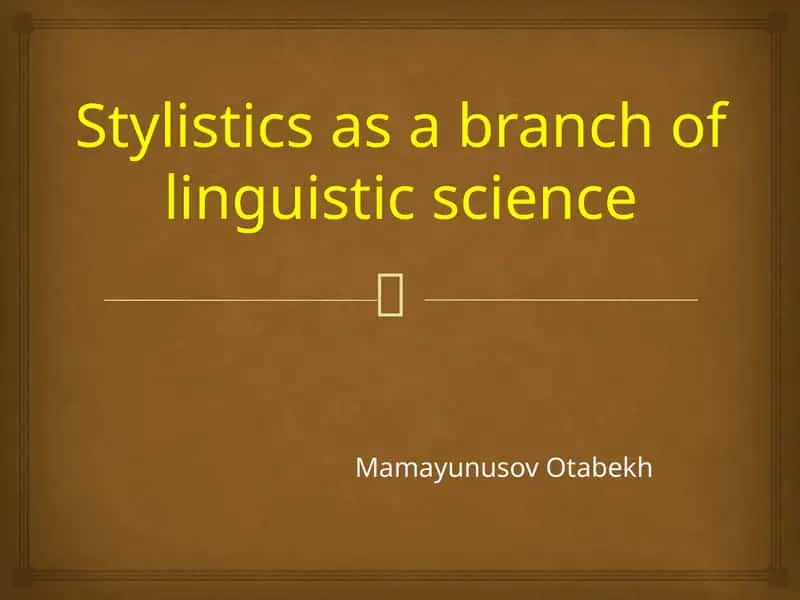 Stylistics as a branch of linguistic science

Mamayunusov Otabekh